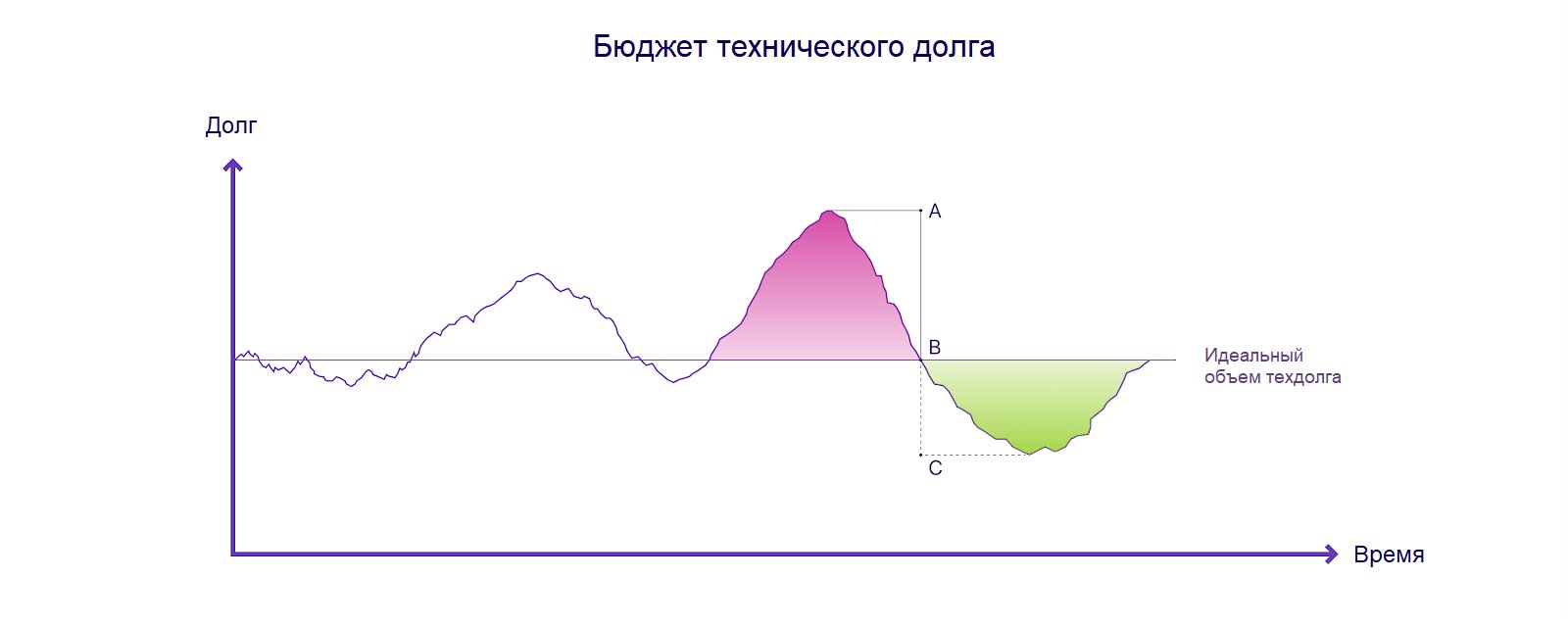 Бюджет технического долга

Долг

A

B

Идеальный объем техдолга

C

Время